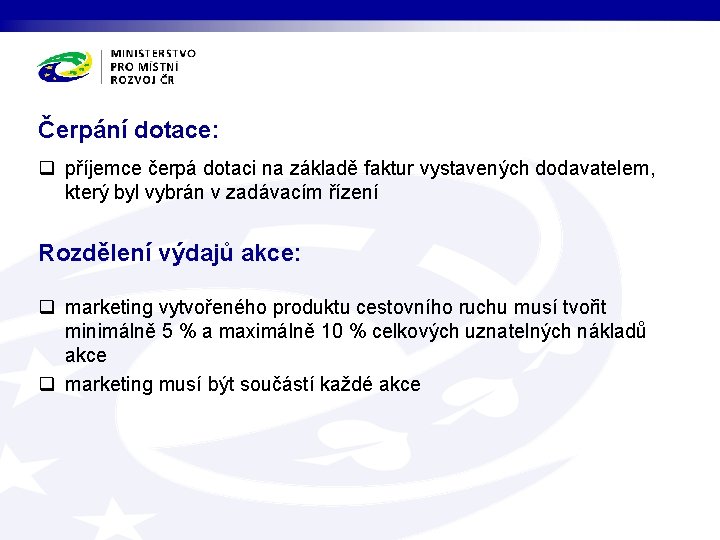 MINISTERSTVO PRO MÍSTNÍ ROZVOJ ČR

Čerpání dotace:

❑ příjemce čerpá dotaci na základě faktur vystavených dodavatelem, který byl vybrán v zadávacím řízení

Rozdělení výdajů akce:

❑ marketing vytvořeného produktu cestovního ruchu musí tvořit minimálně 5 % a maximálně 10 % celkových uznatelných nákladů akce

❑ marketing musí být součástí každé akce